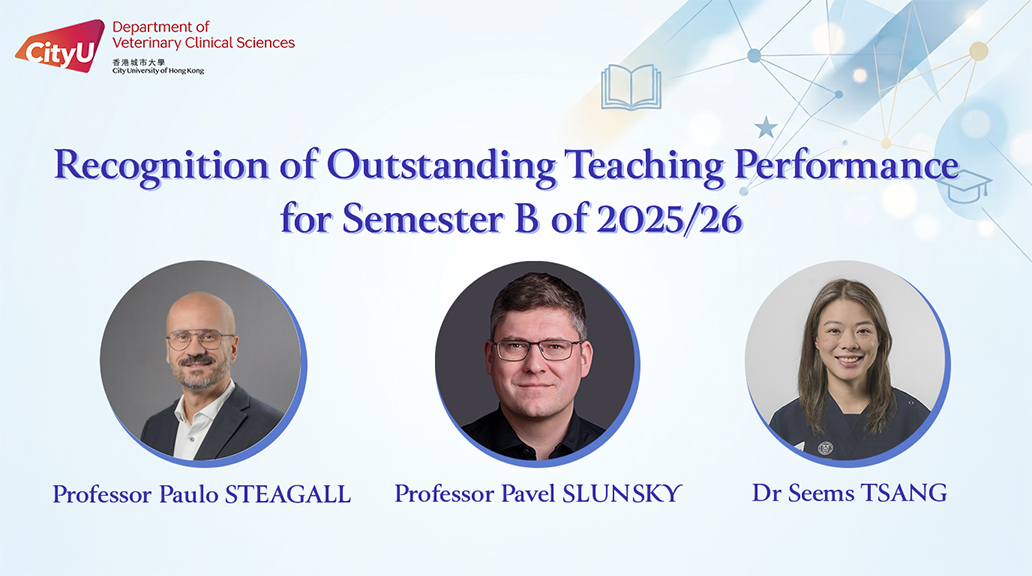 CityU Department of Veterinary Clinical Sciences
香港城市大學
City University of Hong Kong

Recognition of Outstanding Teaching Performance for Semester B of 2025/26

Professor Paulo STEAGALL

Professor Pavel SLUNSKY

Dr Seems TSANG